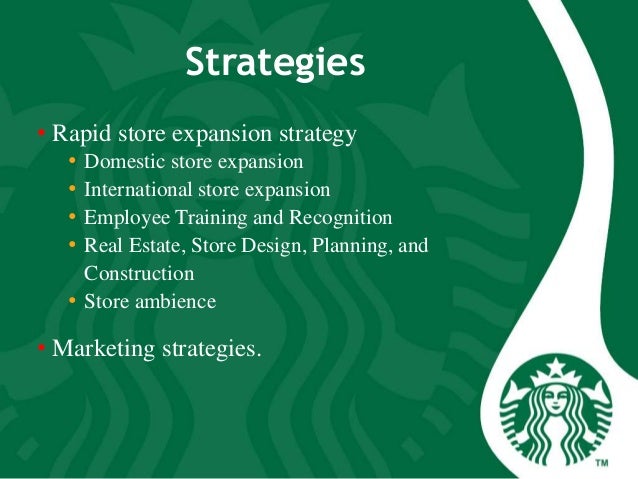 Strategies

• Rapid store expansion strategy
  • Domestic store expansion
  • International store expansion
  • Employee Training and Recognition
  • Real Estate, Store Design, Planning, and Construction
  • Store ambience

• Marketing strategies.

TM